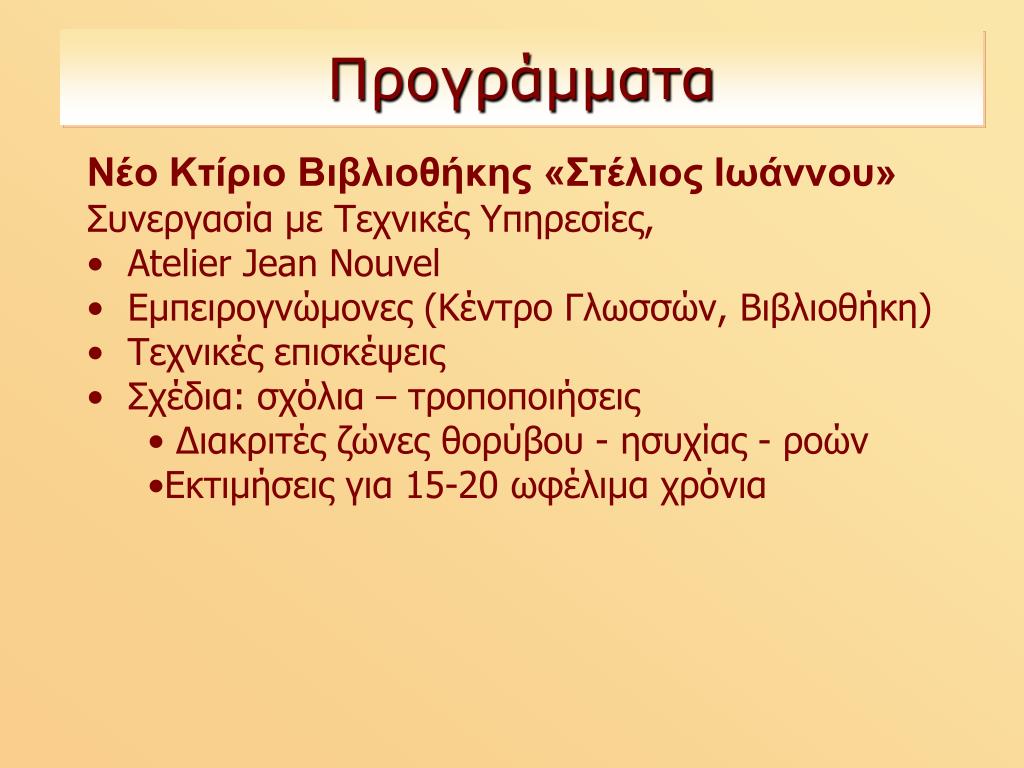 Προγράμματα

Νέο Κτίριο Βιβλιοθήκης «Στέλιος Ιωάννου»
Συνεργασία με Τεχνικές Υπηρεσίες,
• Atelier Jean Nouvel
• Εμπειρογνώμονες (Κέντρο Γλωσσών, Βιβλιοθήκη)
• Τεχνικές επισκέψεις
• Σχέδια: σχόλια – τροποποιήσεις
  • Διακριτές ζώνες θορύβου - ησυχίας - ροών
  •Εκτιμήσεις για 15-20 ωφέλιμα χρόνια